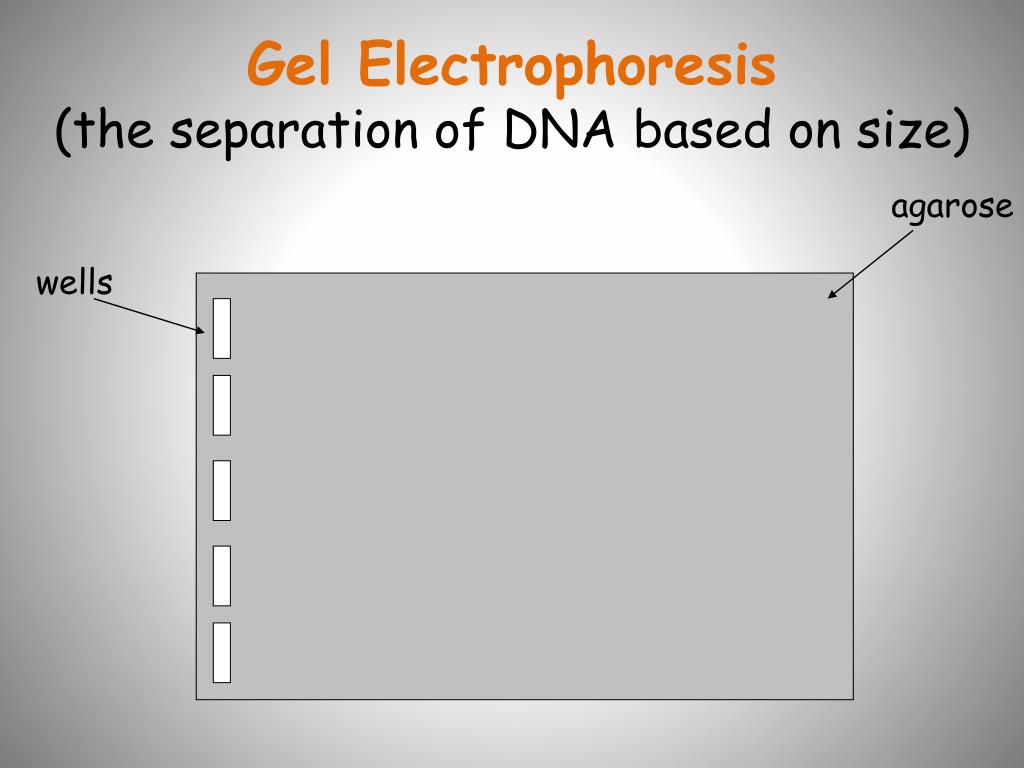 Gel Electrophoresis
(the separation of DNA based on size)

agarose

wells